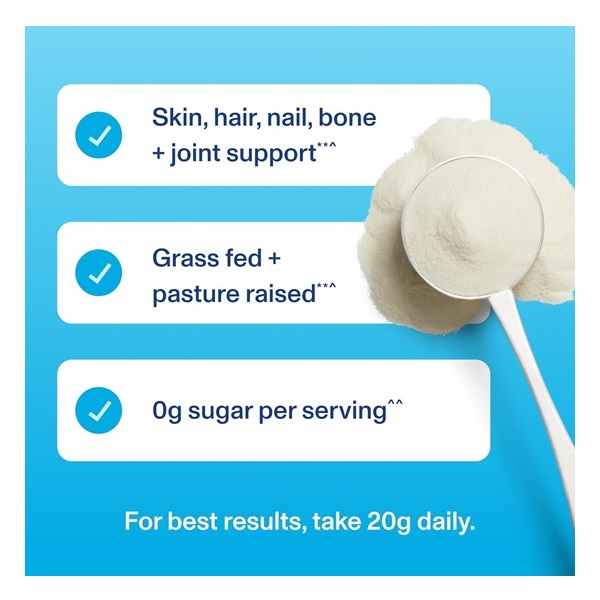 Skin, hair, nail, bone + joint support**^

Grass fed + pasture raised**^

0g sugar per serving^^

For best results, take 20g daily.